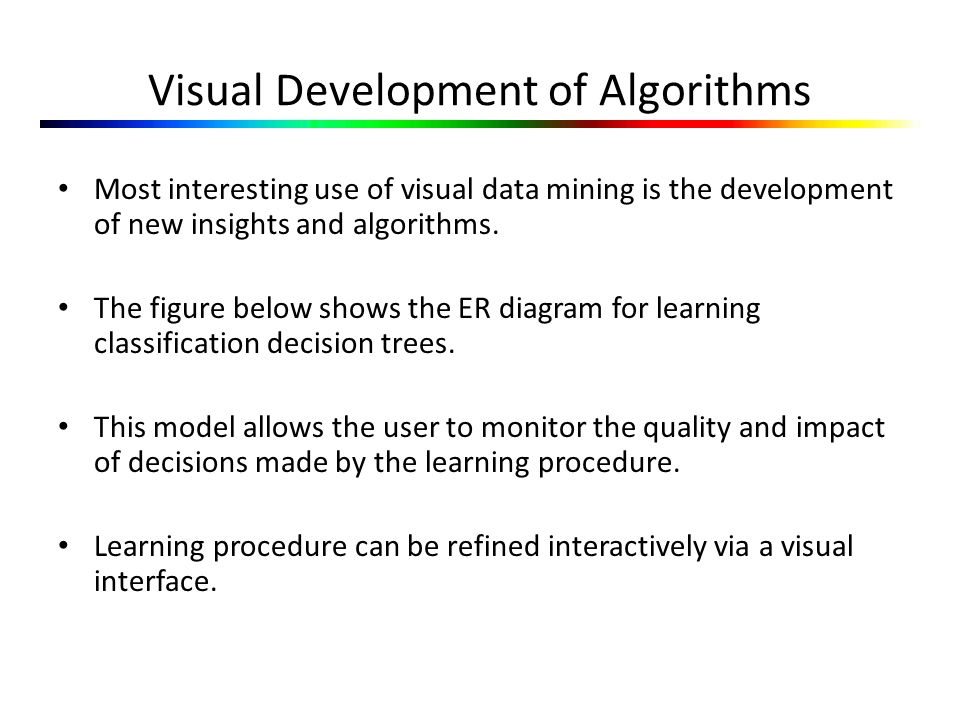 Visual Development of Algorithms

• Most interesting use of visual data mining is the development of new insights and algorithms.

• The figure below shows the ER diagram for learning classification decision trees.

• This model allows the user to monitor the quality and impact of decisions made by the learning procedure.

• Learning procedure can be refined interactively via a visual interface.